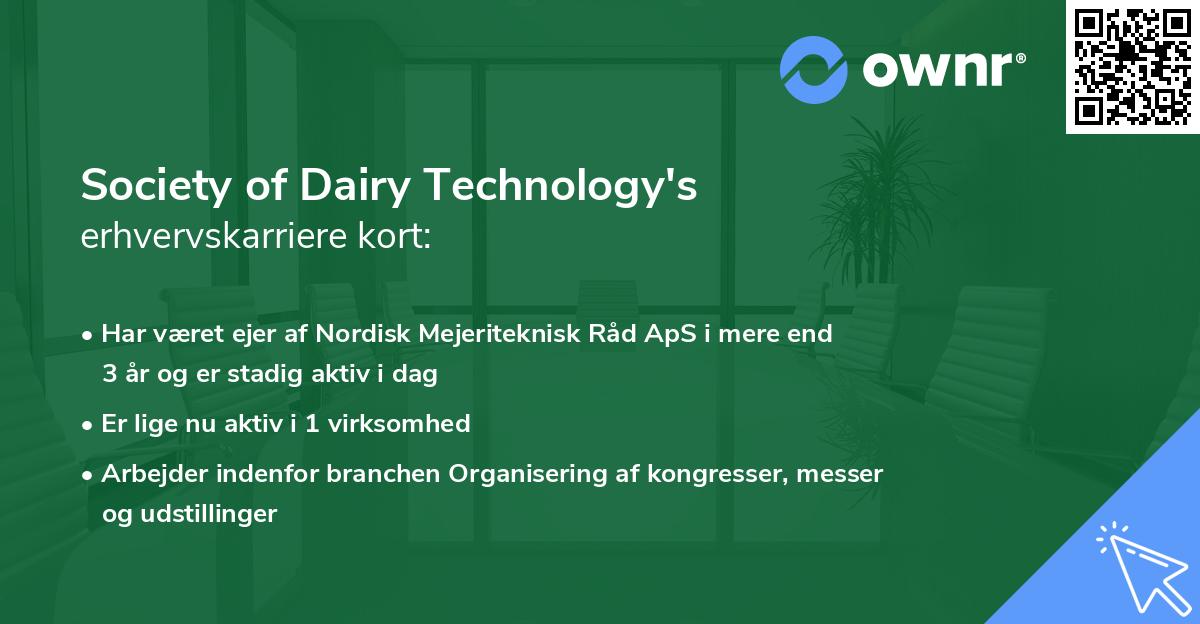 ownr®

Society of Dairy Technology's
erhvervskarriere kort:

• Har været ejer af Nordisk Mejeriteknisk Råd ApS i mere end 3 år og er stadig aktiv i dag

• Er lige nu aktiv i 1 virksomhed

• Arbejder indenfor branchen Organisering af kongresser, messer og udstillinger